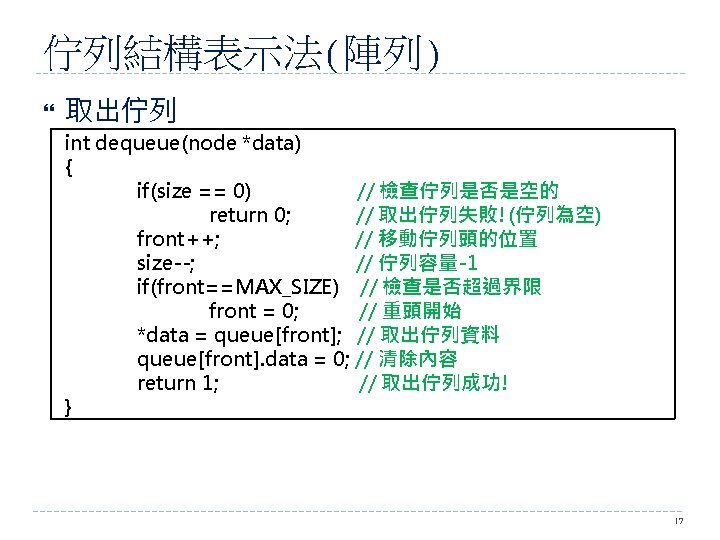 佇列結構表示法(陣列)

取出佇列

int dequeue(node *data)
{
if(size == 0) // 檢查佇列是否是空的
return 0; // 取出佇列失敗! (佇列為空)
front++; // 移動佇列頭的位置
size--; // 佇列容量-1
if(front==MAX_SIZE) // 檢查是否超過界限
front = 0; // 重頭開始
*data = queue[front]; // 取出佇列資料
queue[front].data = 0; // 清除內容
return 1; // 取出佇列成功!
}

17